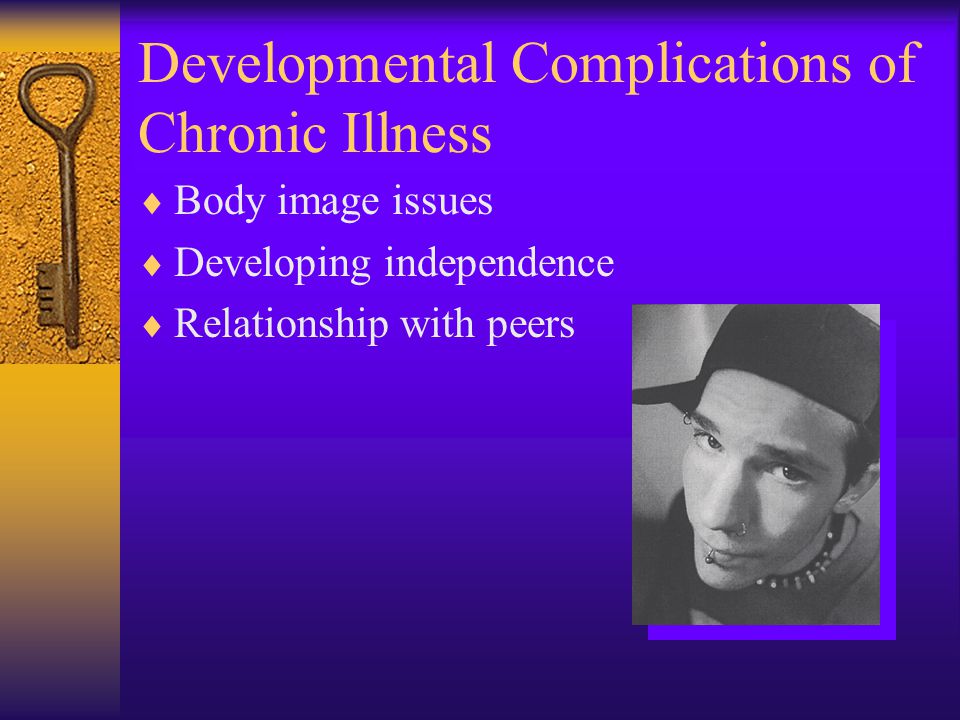 Developmental Complications of Chronic Illness

♦ Body image issues
♦ Developing independence
♦ Relationship with peers